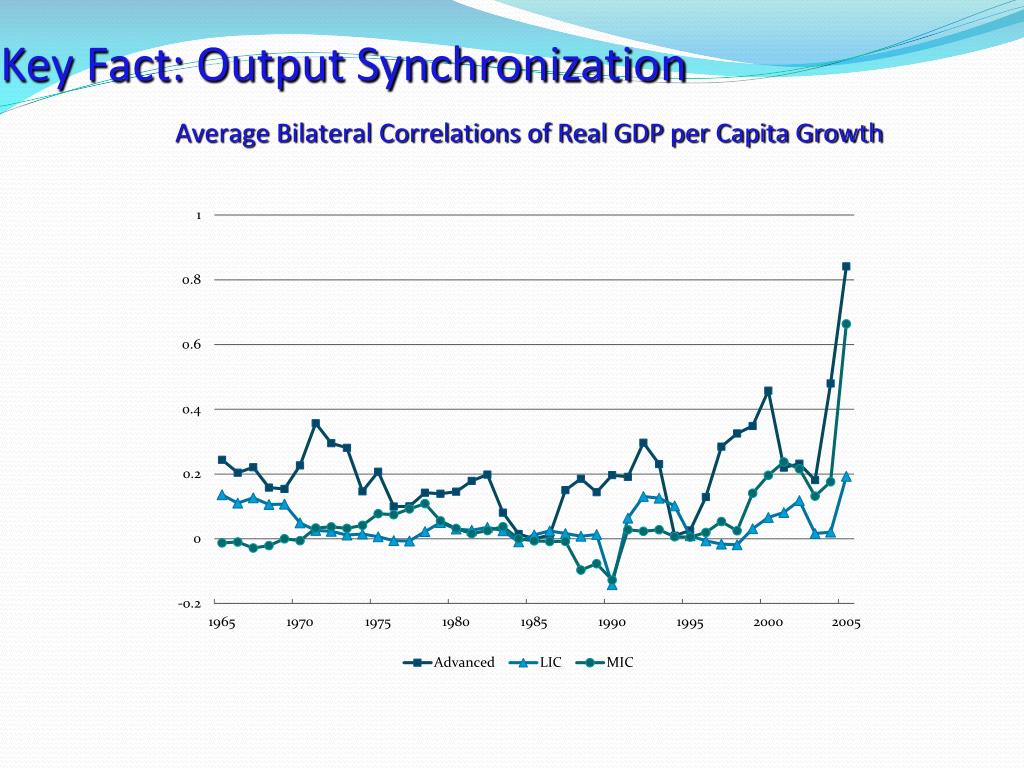 Key Fact: Output Synchronization

Average Bilateral Correlations of Real GDP per Capita Growth

1
0.8
0.6
0.4
0.2
0
-0.2

1965 1970 1975 1980 1985 1990 1995 2000 2005

Advanced LIC MIC